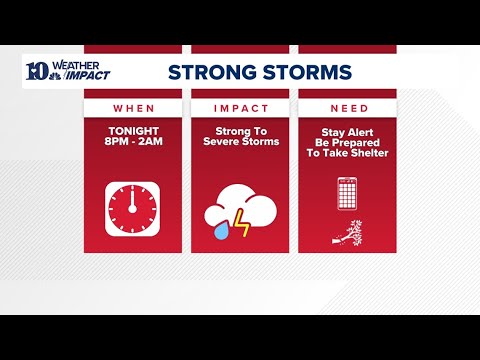 10 WEATHER IMPACT

STRONG STORMS

WHEN

TONIGHT
8PM - 2AM

IMPACT

Strong To Severe Storms

NEED

Stay Alert
Be Prepared
To Take Shelter